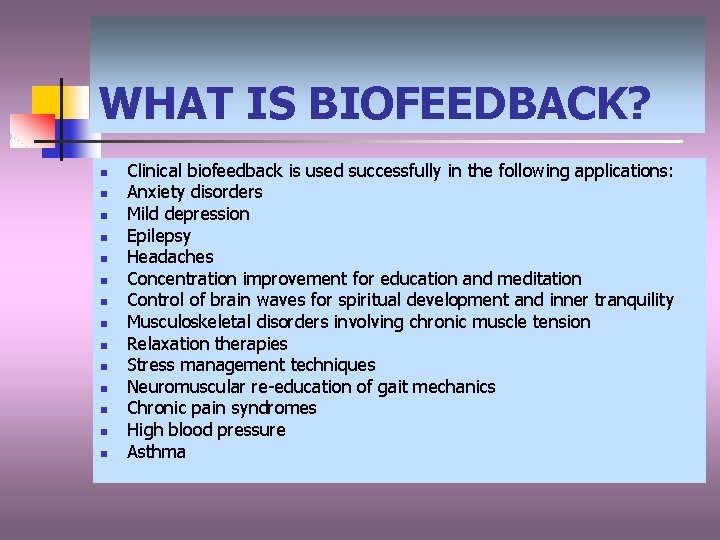 WHAT IS BIOFEEDBACK?

- Clinical biofeedback is used successfully in the following applications:
- Anxiety disorders
- Mild depression
- Epilepsy
- Headaches
- Concentration improvement for education and meditation
- Control of brain waves for spiritual development and inner tranquility
- Musculoskeletal disorders involving chronic muscle tension
- Relaxation therapies
- Stress management techniques
- Neuromuscular re-education of gait mechanics
- Chronic pain syndromes
- High blood pressure
- Asthma